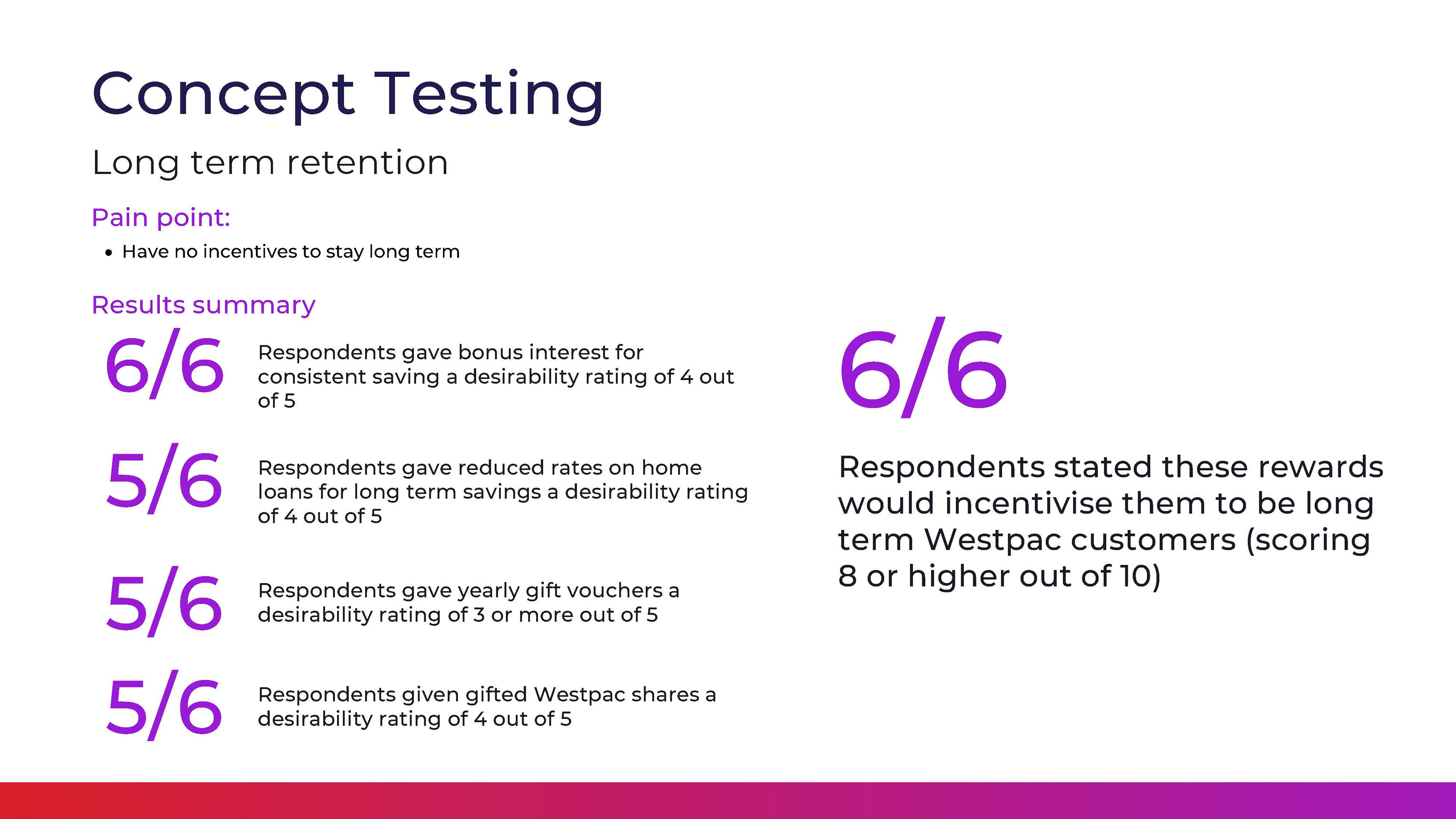 Concept Testing

Long term retention

Pain point:

• Have no incentives to stay long term

Results summary

6/6 Respondents gave bonus interest for consistent saving a desirability rating of 4 out of 5

5/6 Respondents gave reduced rates on home loans for long term savings a desirability rating of 4 out of 5

5/6 Respondents gave yearly gift vouchers a desirability rating of 3 or more out of 5

5/6 Respondents given gifted Westpac shares a desirability rating of 4 out of 5

6/6

Respondents stated these rewards would incentivise them to be long term Westpac customers (scoring 8 or higher out of 10)